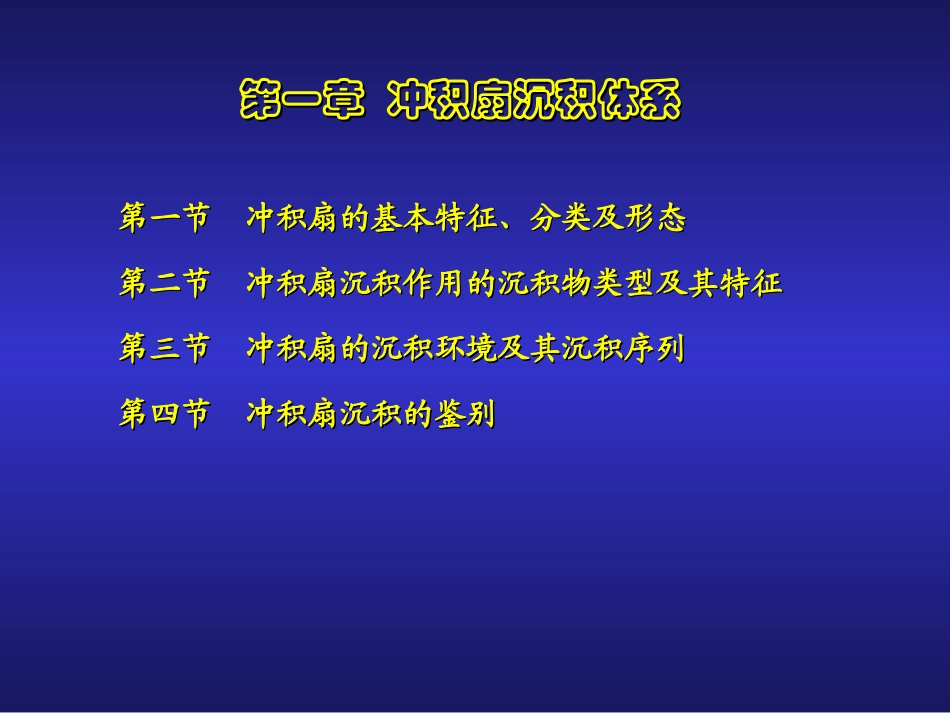 第一章 冲积扇沉积体系

第一节 冲积扇的基本特征、分类及形态

第二节 冲积扇沉积作用的沉积物类型及其特征

第三节 冲积扇的沉积环境及其沉积序列

第四节 冲积扇沉积的鉴别